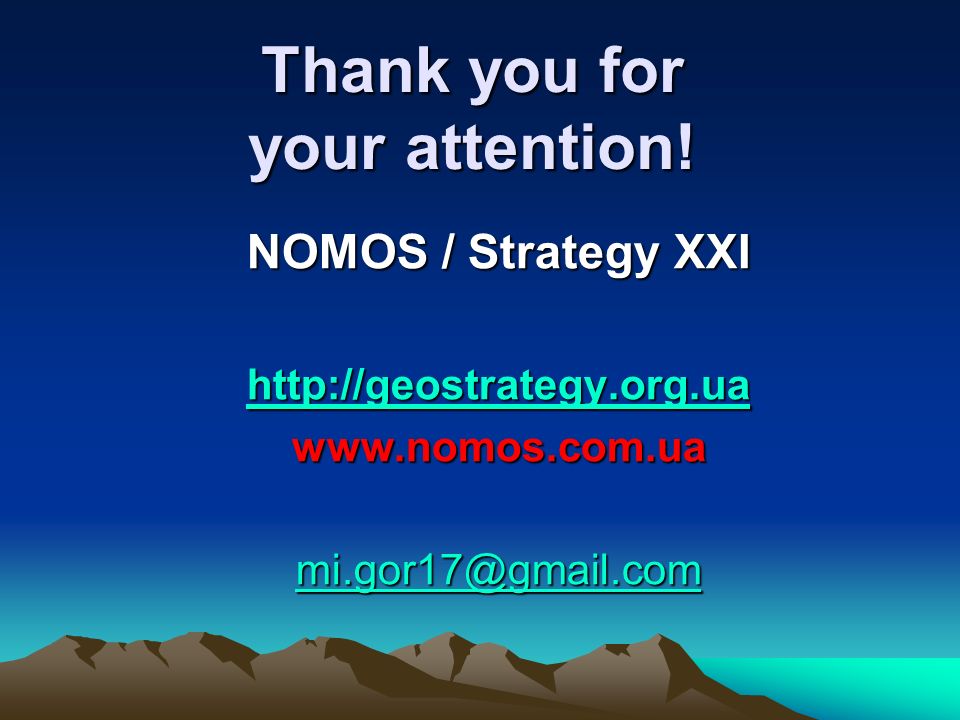 Thank you for your attention!

NOMOS / Strategy XXI

http://geostrategy.org.ua
www.nomos.com.ua

mi.gor17@gmail.com